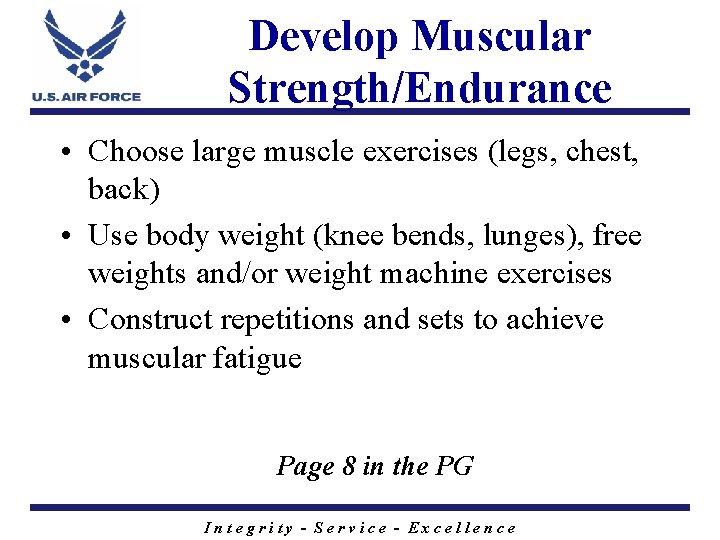 U.S. AIR FORCE

Develop Muscular Strength/Endurance

• Choose large muscle exercises (legs, chest, back)
• Use body weight (knee bends, lunges), free weights and/or weight machine exercises
• Construct repetitions and sets to achieve muscular fatigue

Page 8 in the PG

Integrity - Service - Excellence